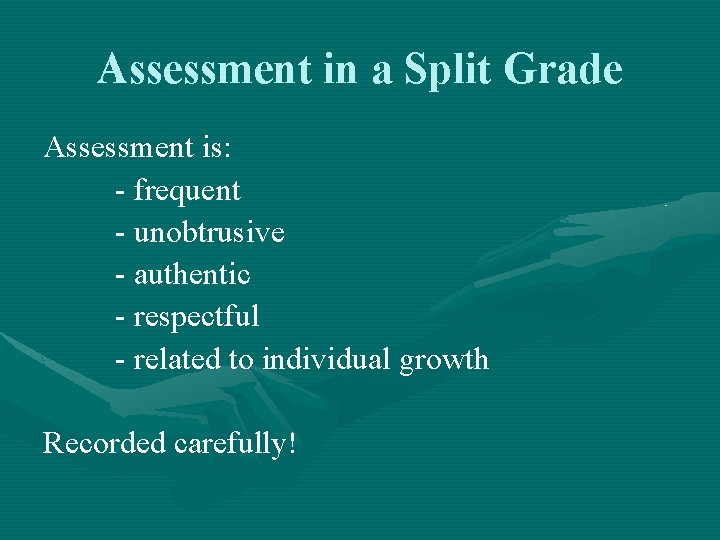 Assessment in a Split Grade

Assessment is:
- frequent
- unobtrusive
- authentic
- respectful
- related to individual growth

Recorded carefully!